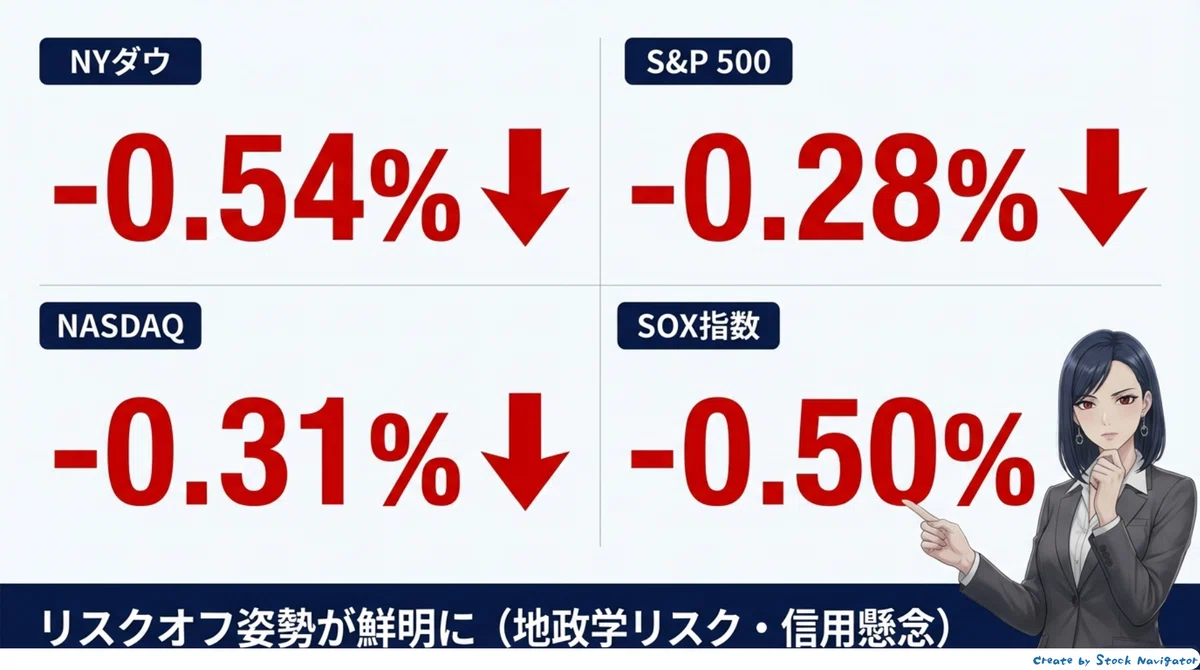 NYダウ

-0.54%↓

S&P 500

-0.28%↓

NASDAQ

-0.31%↓

SOX指数

-0.50%

リスクオフ姿勢が鮮明に（地政学リスク・信用懸念）

Create by Stock Navigator